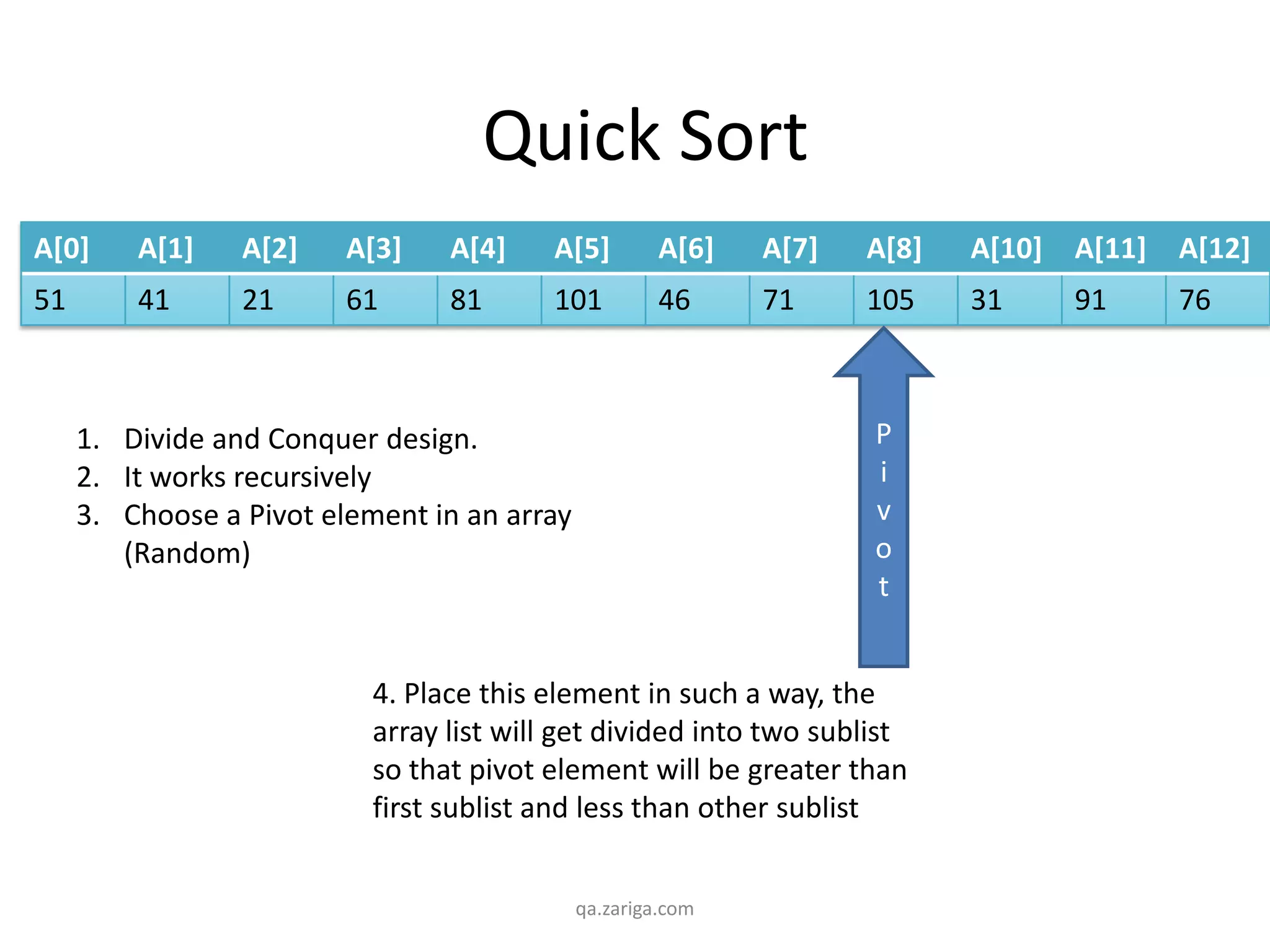 Quick Sort

| A[0] | A[1] | A[2] | A[3] | A[4] | A[5] | A[6] | A[7] | A[8] | A[10] | A[11] | A[12] |
|---|---|---|---|---|---|---|---|---|---|---|---|
| 51 | 41 | 21 | 61 | 81 | 101 | 46 | 71 | 105 | 31 | 91 | 76 |

Pivot

1. Divide and Conquer design.
2. It works recursively
3. Choose a Pivot element in an array (Random)

4. Place this element in such a way, the array list will get divided into two sublist so that pivot element will be greater than first sublist and less than other sublist

qa.zariga.com